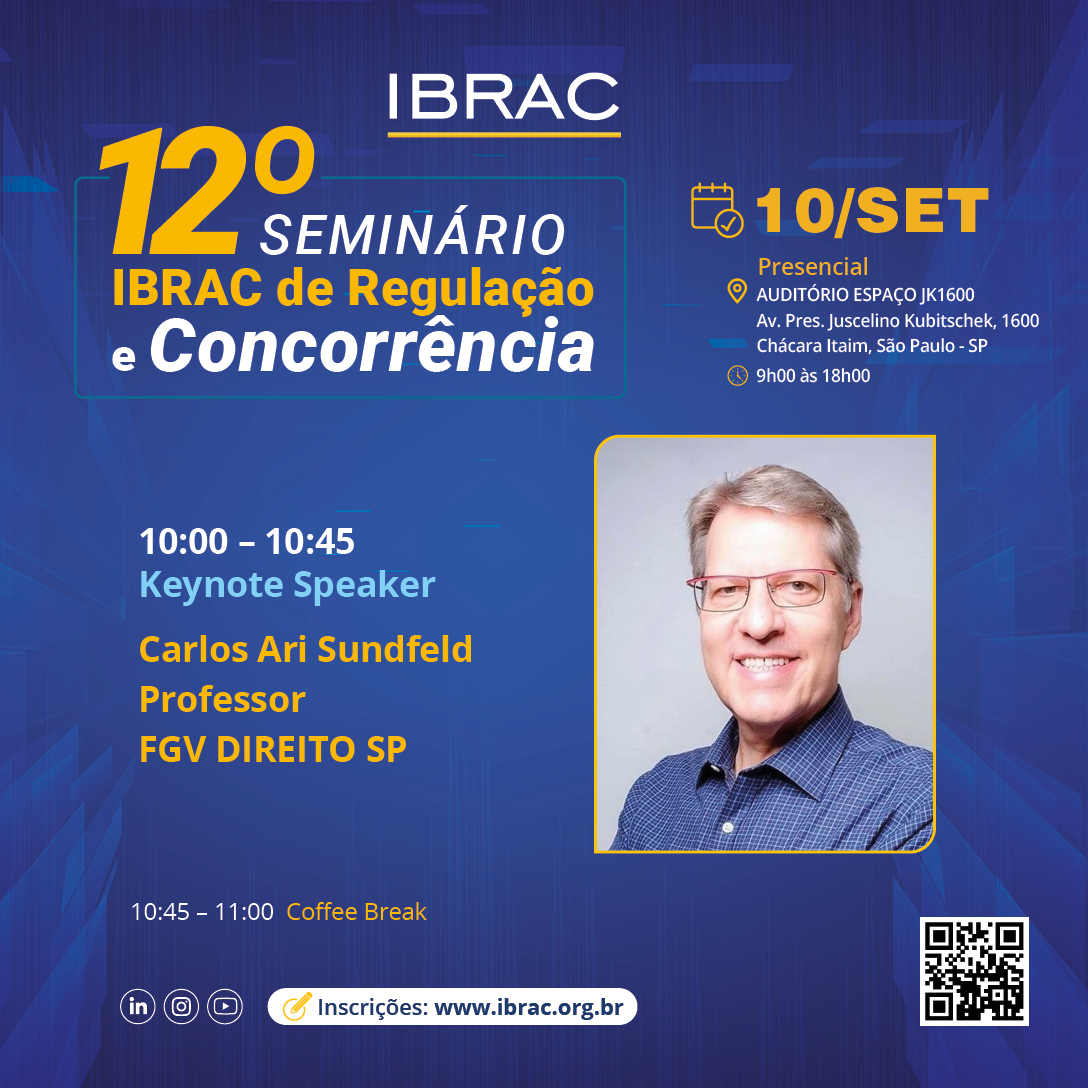 IBRAC

12º SEMINÁRIO IBRAC de Regulação e Concorrência

10/SET
Presencial
AUDITÓRIO ESPAÇO JK1600
Av. Pres. Juscelino Kubitschek, 1600
Chácara Itaim, São Paulo - SP
9h00 às 18h00

10:00 – 10:45
Keynote Speaker
Carlos Ari Sundfeld
Professor
FGV DIREITO SP

10:45 – 11:00 Coffee Break

Inscrições: www.ibrac.org.br